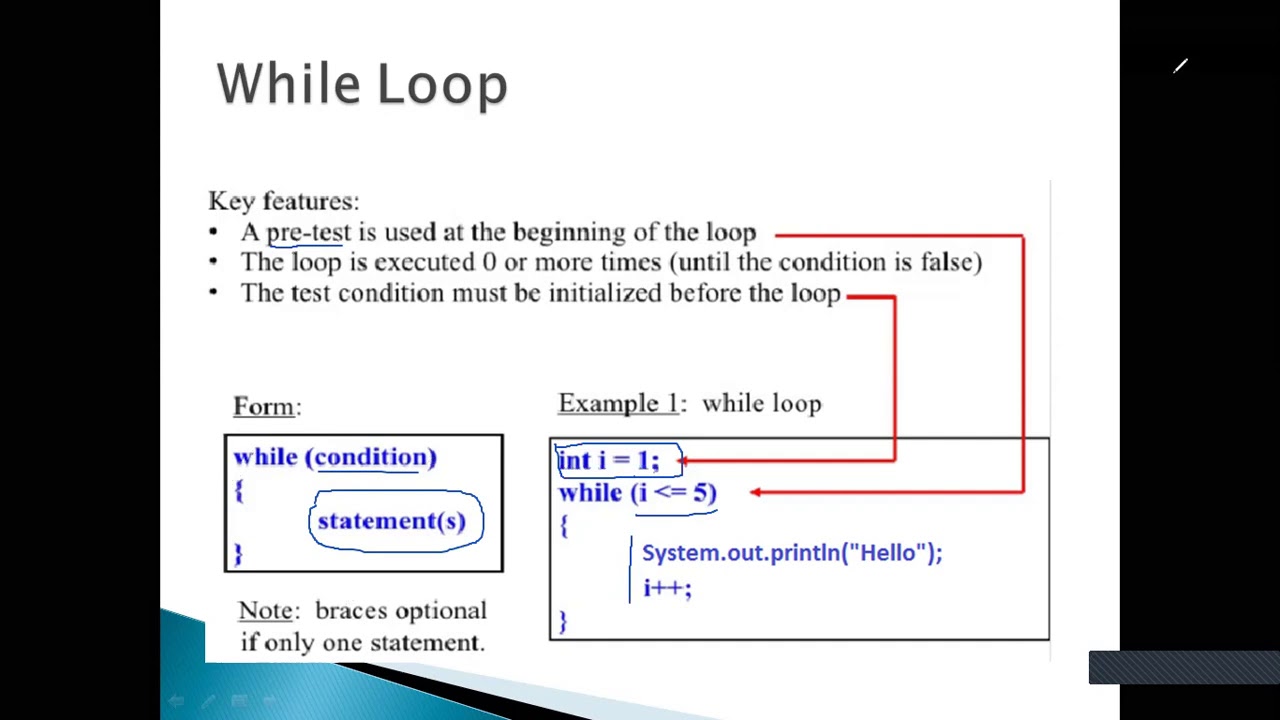 While Loop

Key features:
• A pre-test is used at the beginning of the loop
• The loop is executed 0 or more times (until the condition is false)
• The test condition must be initialized before the loop

Form:

while (condition)
{
statement(s)
}

Note: braces optional if only one statement.

Example 1: while loop

int i = 1;
while (i <= 5)
{
System.out.println("Hello");
i++;
}